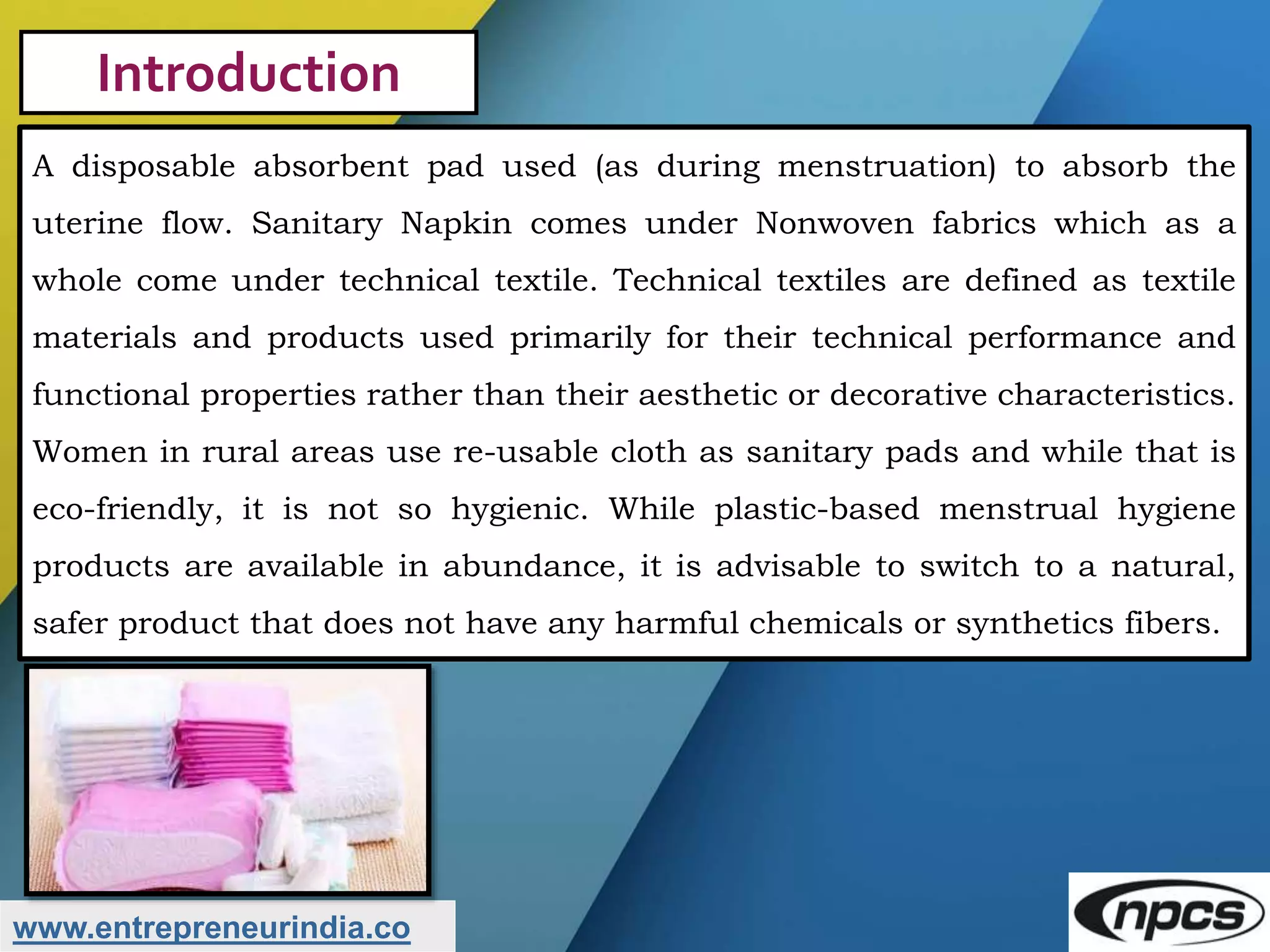 Introduction

A disposable absorbent pad used (as during menstruation) to absorb the uterine flow. Sanitary Napkin comes under Nonwoven fabrics which as a whole come under technical textile. Technical textiles are defined as textile materials and products used primarily for their technical performance and functional properties rather than their aesthetic or decorative characteristics. Women in rural areas use re-usable cloth as sanitary pads and while that is eco-friendly, it is not so hygienic. While plastic-based menstrual hygiene products are available in abundance, it is advisable to switch to a natural, safer product that does not have any harmful chemicals or synthetics fibers.

www.entrepreneurindia.co

npcs